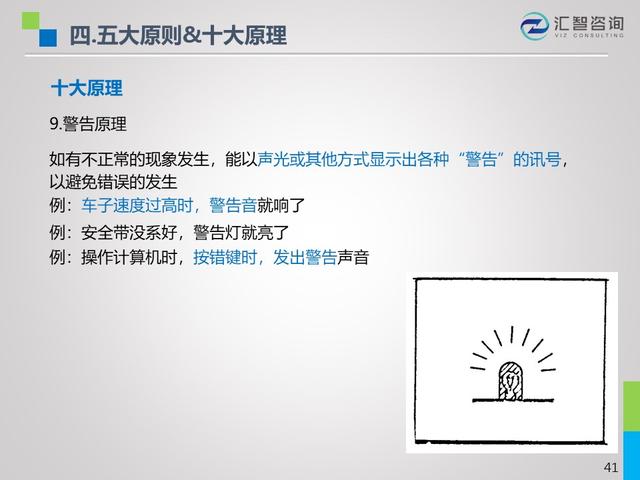 四.五大原则&十大原理

汇智咨询
VIZ CONSULTING

十大原理

9.警告原理

如有不正常的现象发生，能以声光或其他方式显示出各种“警告”的讯号，以避免错误的发生

例：车子速度过高时，警告音就响了

例：安全带没系好，警告灯就亮了

例：操作计算机时，按错键时，发出警告声音

41